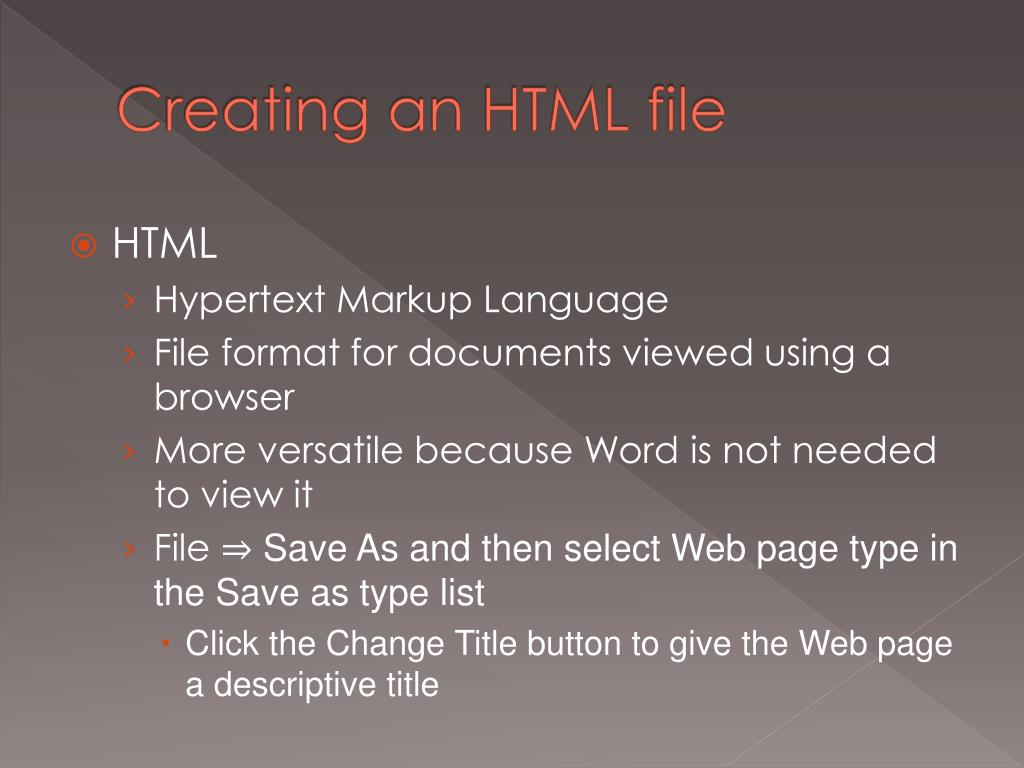 Creating an HTML file

HTML

Hypertext Markup Language

File format for documents viewed using a browser

More versatile because Word is not needed to view it

File ⇒ Save As and then select Web page type in the Save as type list

Click the Change Title button to give the Web page a descriptive title